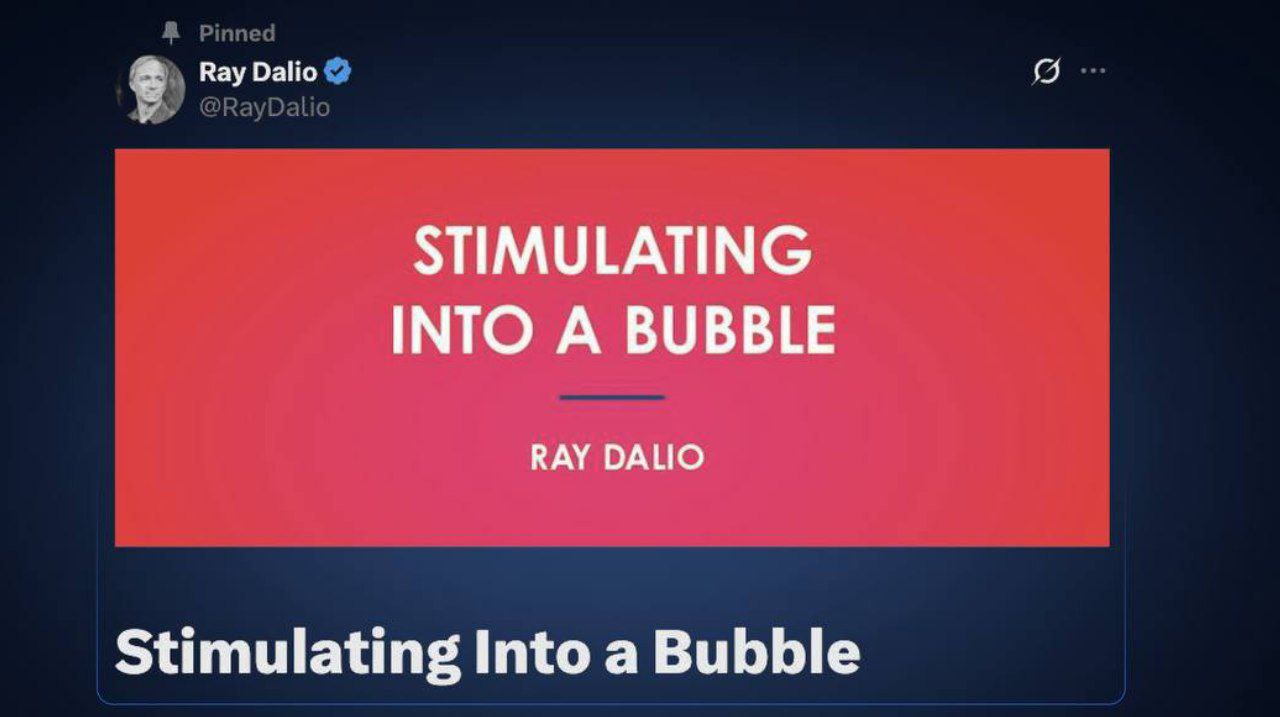 Pinned
Ray Dalio
@RayDalio

STIMULATING INTO A BUBBLE

RAY DALIO

Stimulating Into a Bubble